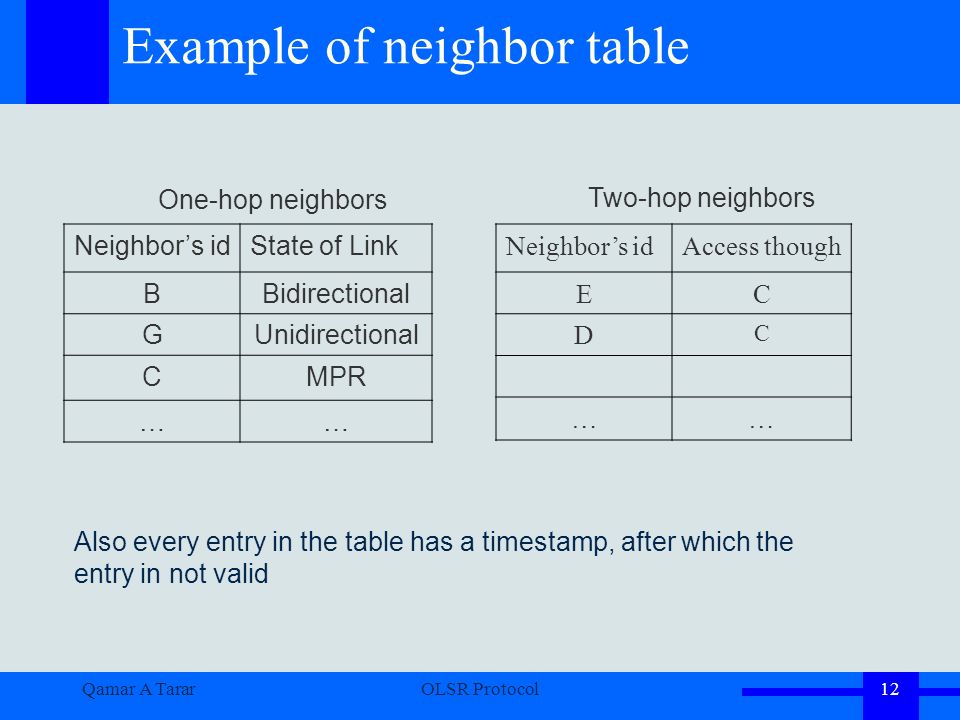 Example of neighbor table

One-hop neighbors

| Neighbor's id | State of Link |
|---|---|
| B | Bidirectional |
| G | Unidirectional |
| C | MPR |
| … | … |

Two-hop neighbors

| Neighbor's id | Access though |
|---|---|
| E | C |
| D | C |
| | |
| … | … |

Also every entry in the table has a timestamp, after which the entry in not valid

Qamar A Tarar

OLSR Protocol

12